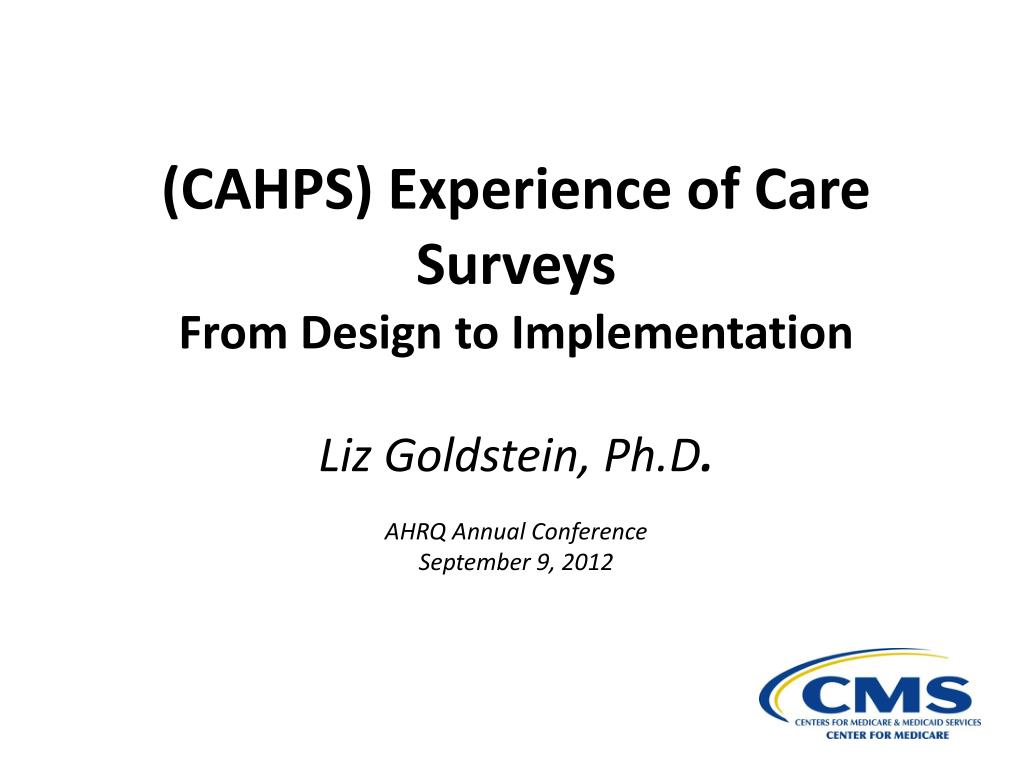 (CAHPS) Experience of Care Surveys
From Design to Implementation

Liz Goldstein, Ph.D.

AHRQ Annual Conference
September 9, 2012

CMS
CENTERS FOR MEDICARE & MEDICAID SERVICES
CENTER FOR MEDICARE